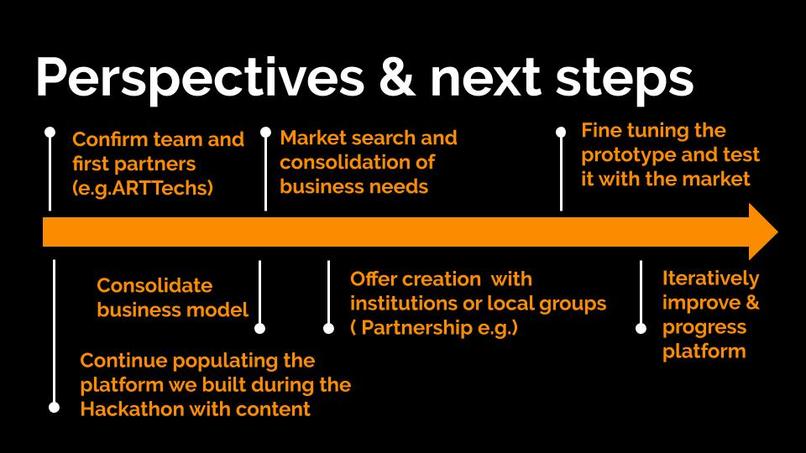 Perspectives & next steps

Confirm team and first partners (e.g.ARTTechs)

Market search and consolidation of business needs

Fine tuning the prototype and test it with the market

Consolidate business model

Offer creation with institutions or local groups ( Partnership e.g.)

Iteratively improve & progress platform

Continue populating the platform we built during the Hackathon with content